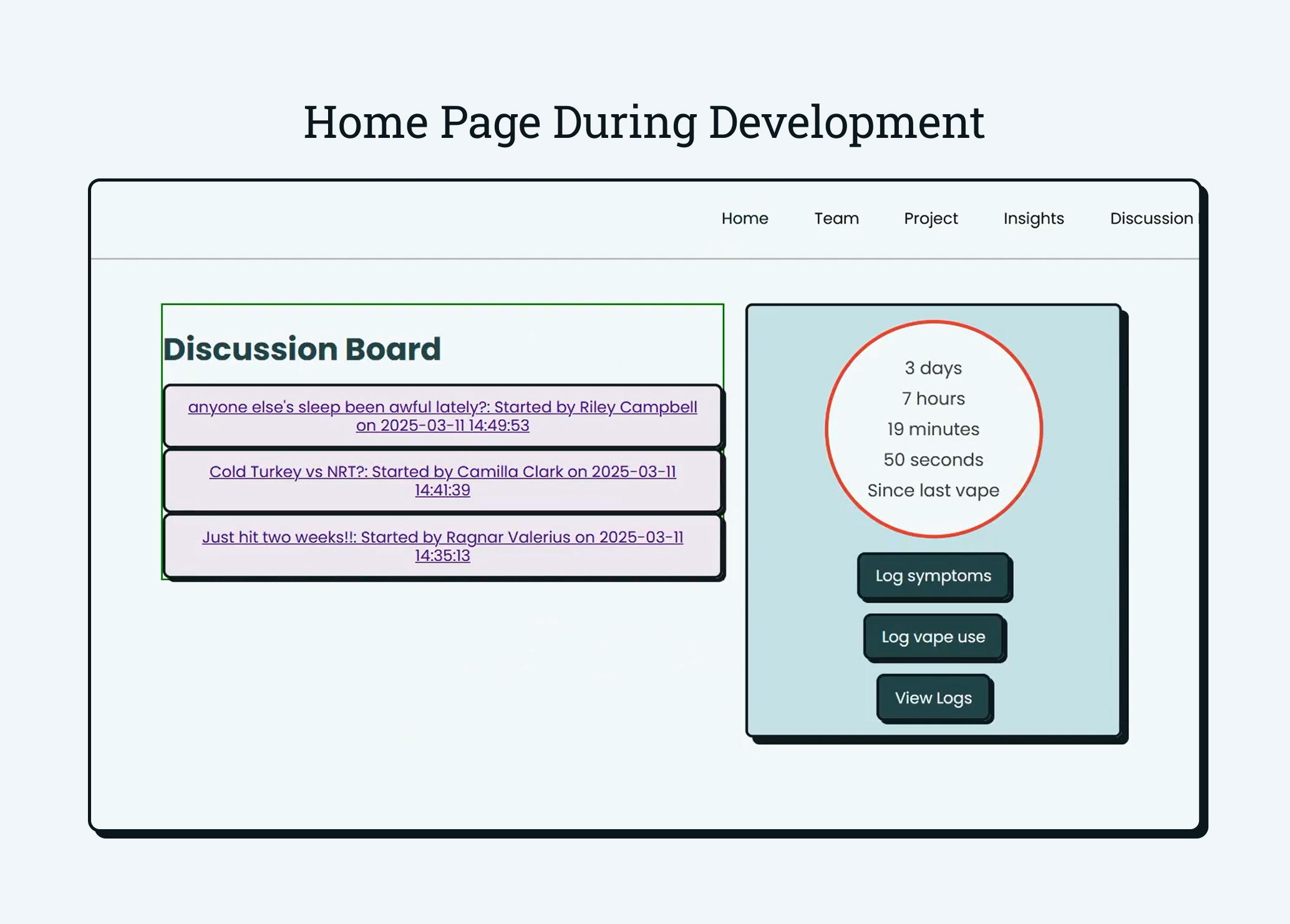 Home Page During Development

Home Team Project Insights Discussion

Discussion Board

anyone else's sleep been awful lately?: Started by Riley Campbell on 2025-03-11 14:49:53

Cold Turkey vs NRT?: Started by Camilla Clark on 2025-03-11 14:41:39

Just hit two weeks!!: Started by Ragnar Valerius on 2025-03-11 14:35:13

3 days
7 hours
19 minutes
50 seconds
Since last vape

Log symptoms

Log vape use

View Logs